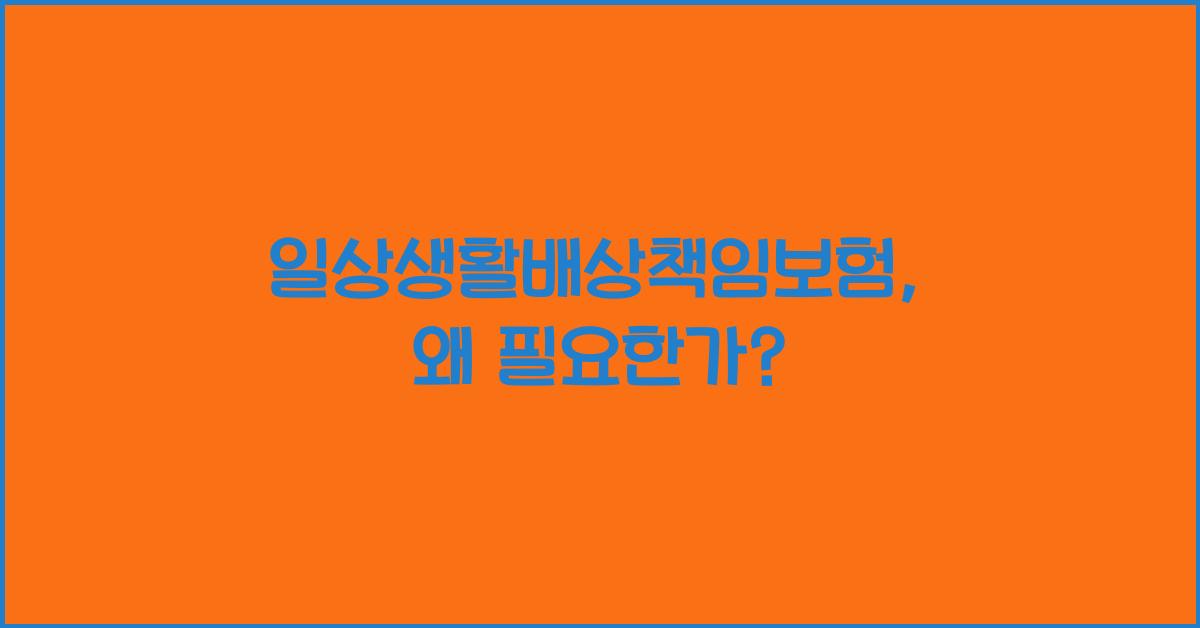 일상생활배상책임보험,
왜 필요한가?